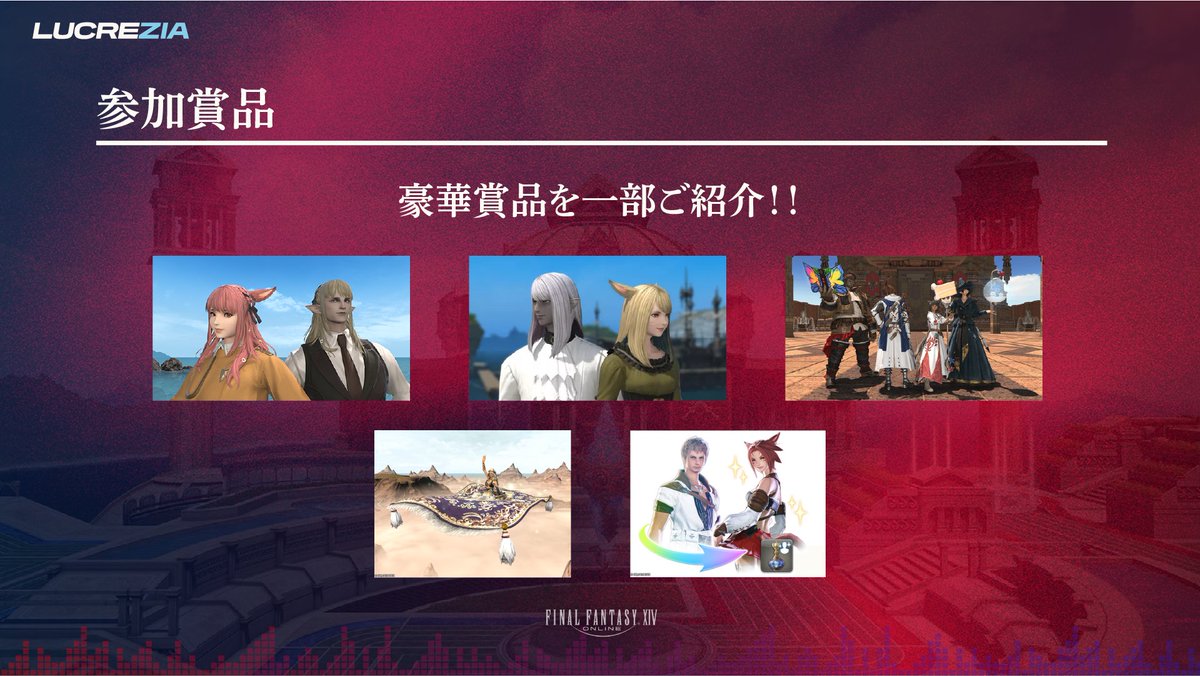 LUCREZIA

参加賞品

豪華賞品を一部ご紹介!!

FINAL FANTASY XIV ONLINE